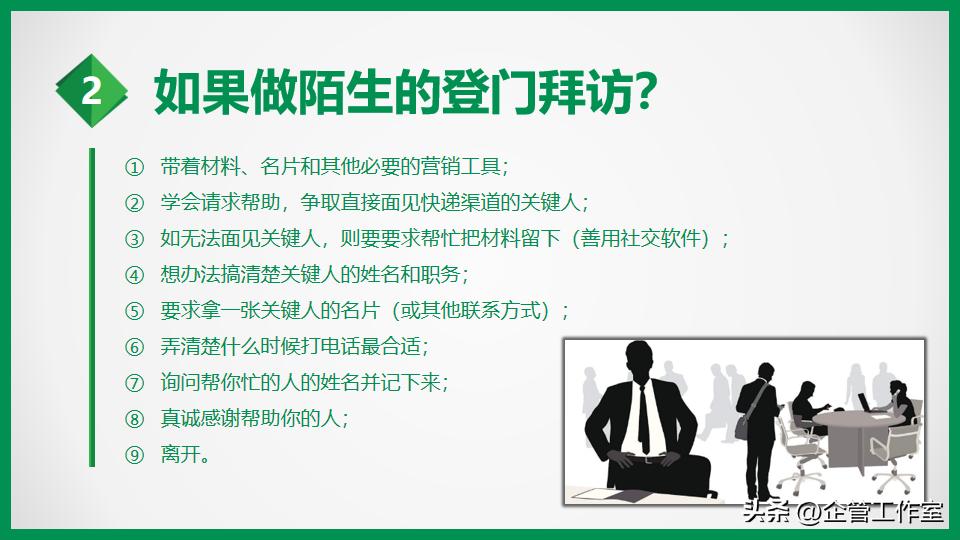 2 如果做陌生的登门拜访?

① 带着材料、名片和其他必要的营销工具;
② 学会请求帮助，争取直接面见快递渠道的关键人;
③ 如无法面见关键人，则要要求帮忙把材料留下（善用社交软件）;
④ 想办法搞清楚关键人的姓名和职务;
⑤ 要求拿一张关键人的名片（或其他联系方式）;
⑥ 弄清楚什么时候打电话最合适;
⑦ 询问帮你忙的人的姓名并记下来;
⑧ 真诚感谢帮助你的人;
⑨ 离开。

头条 @企管工作室